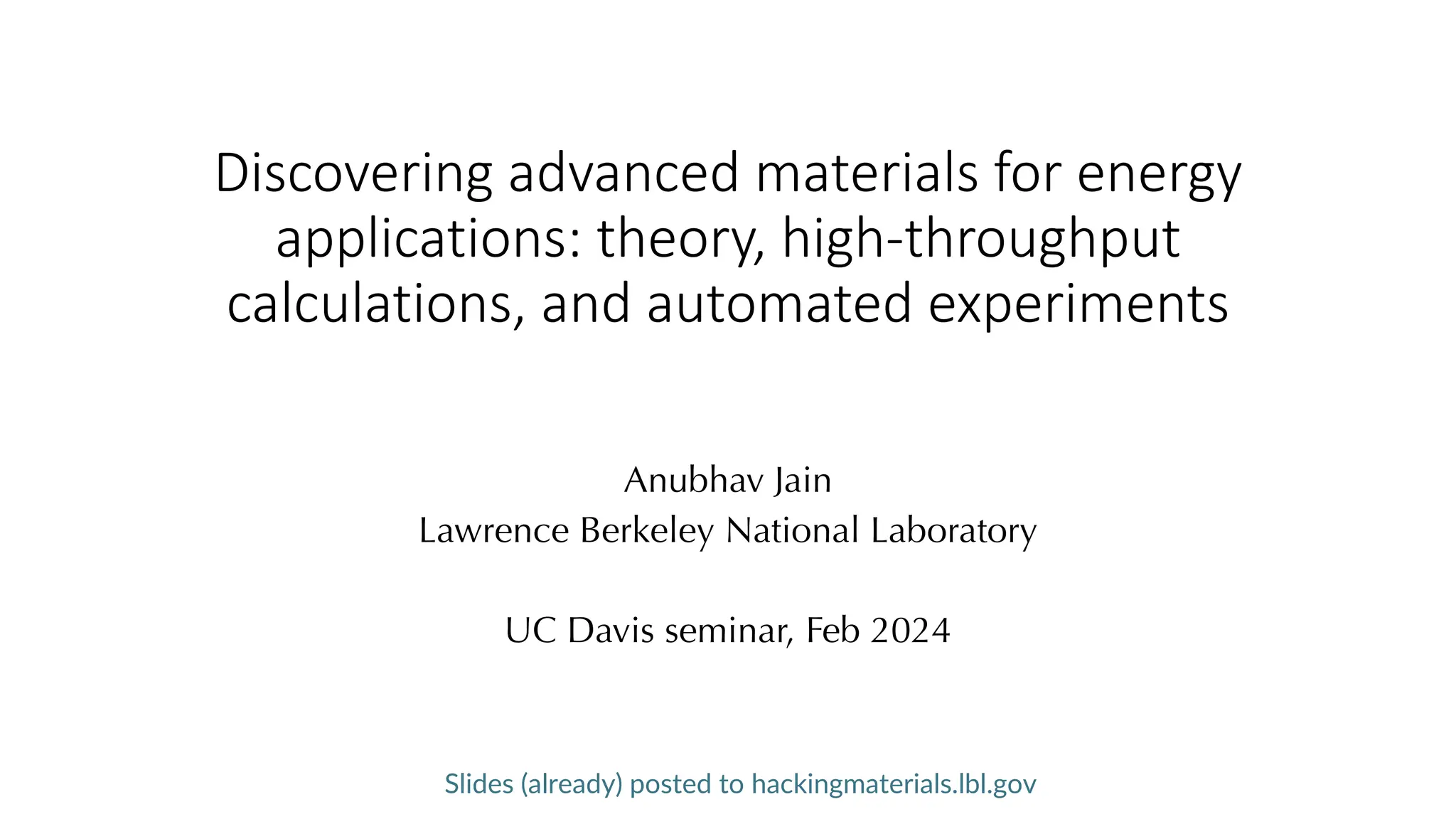 Discovering advanced materials for energy applications: theory, high-throughput calculations, and automated experiments

Anubhav Jain
Lawrence Berkeley National Laboratory

UC Davis seminar, Feb 2024

Slides (already) posted to hackingmaterials.lbl.gov